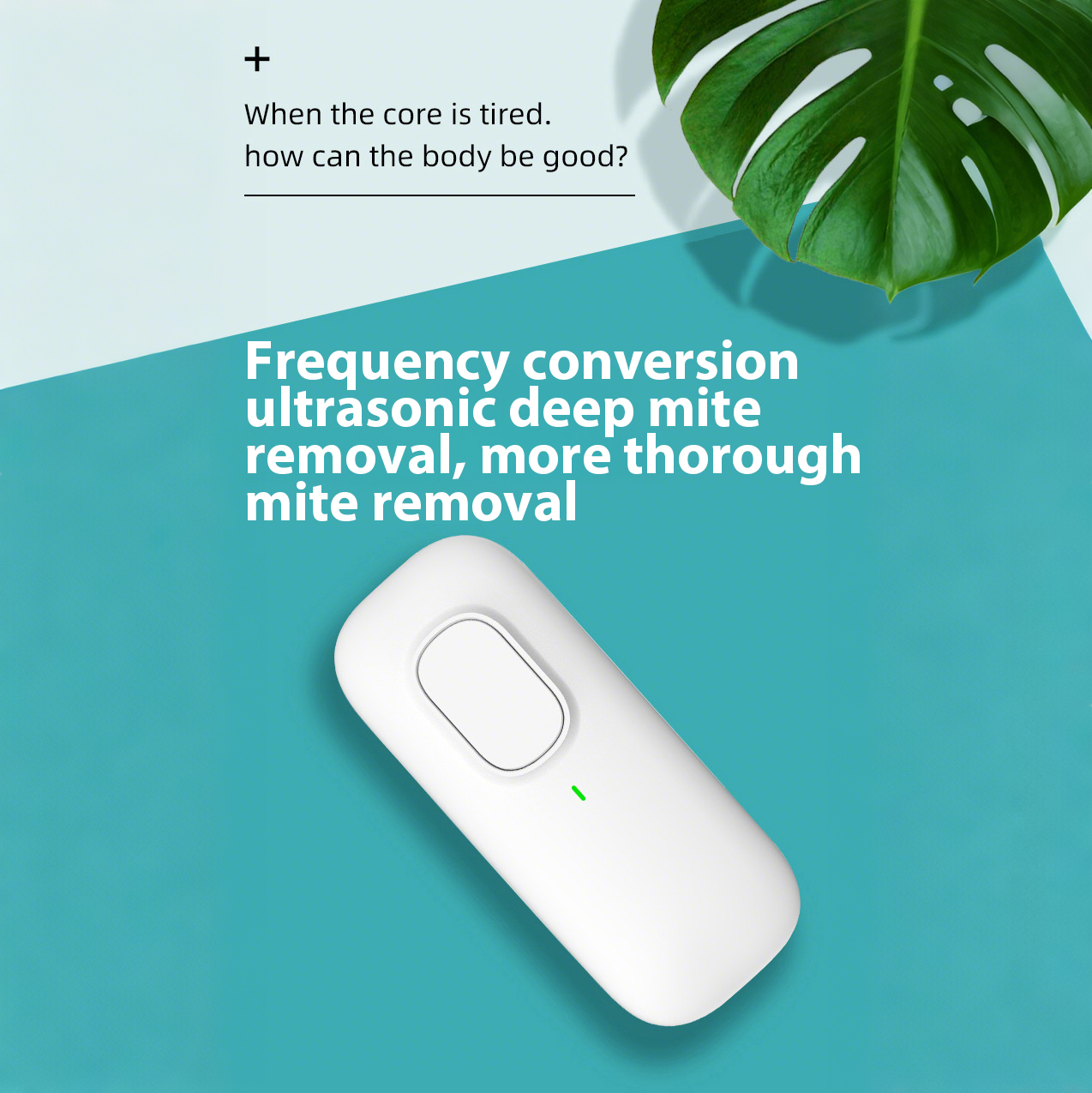 +

When the core is tired.
how can the body be good?

Frequency conversion ultrasonic deep mite removal, more thorough mite removal